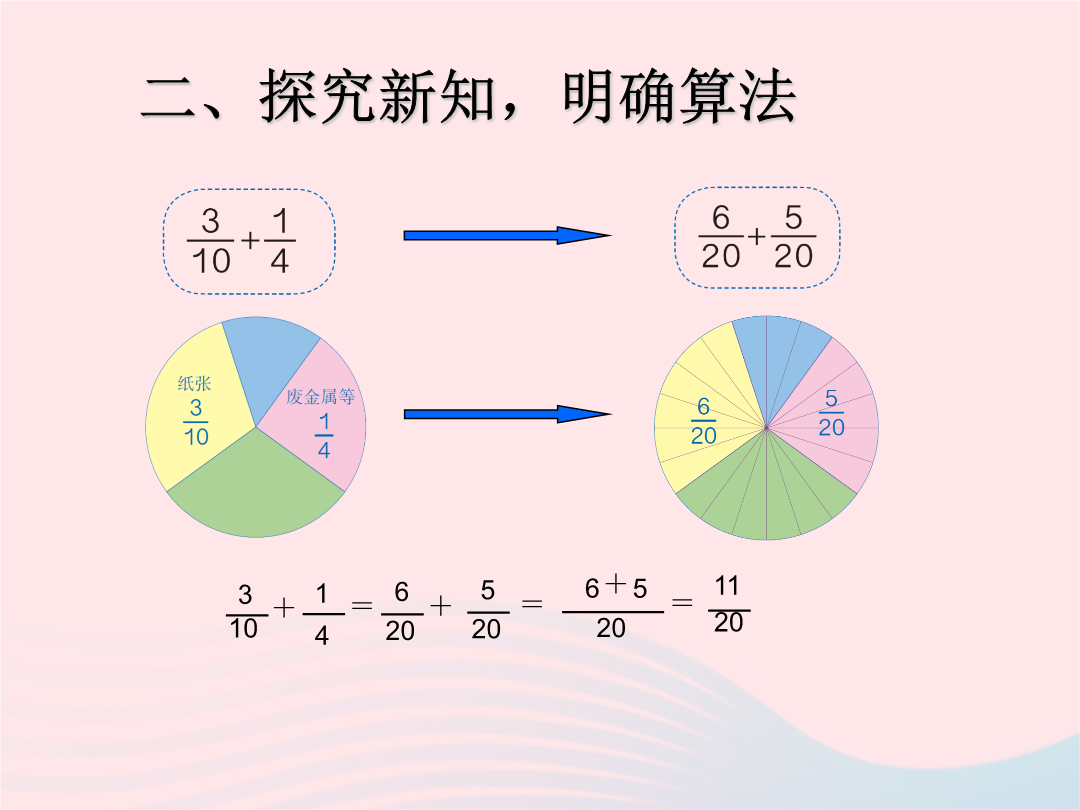 二、探究新知，明确算法

$\frac{3}{10}+\frac{1}{4}$

$\frac{6}{20}+\frac{5}{20}$

纸张 $\frac{3}{10}$

废金属等 $\frac{1}{4}$

$\frac{6}{20}$

$\frac{5}{20}$

$\frac{3}{10}+\frac{1}{4}=\frac{6}{20}+\frac{5}{20}=\frac{6+5}{20}=\frac{11}{20}$